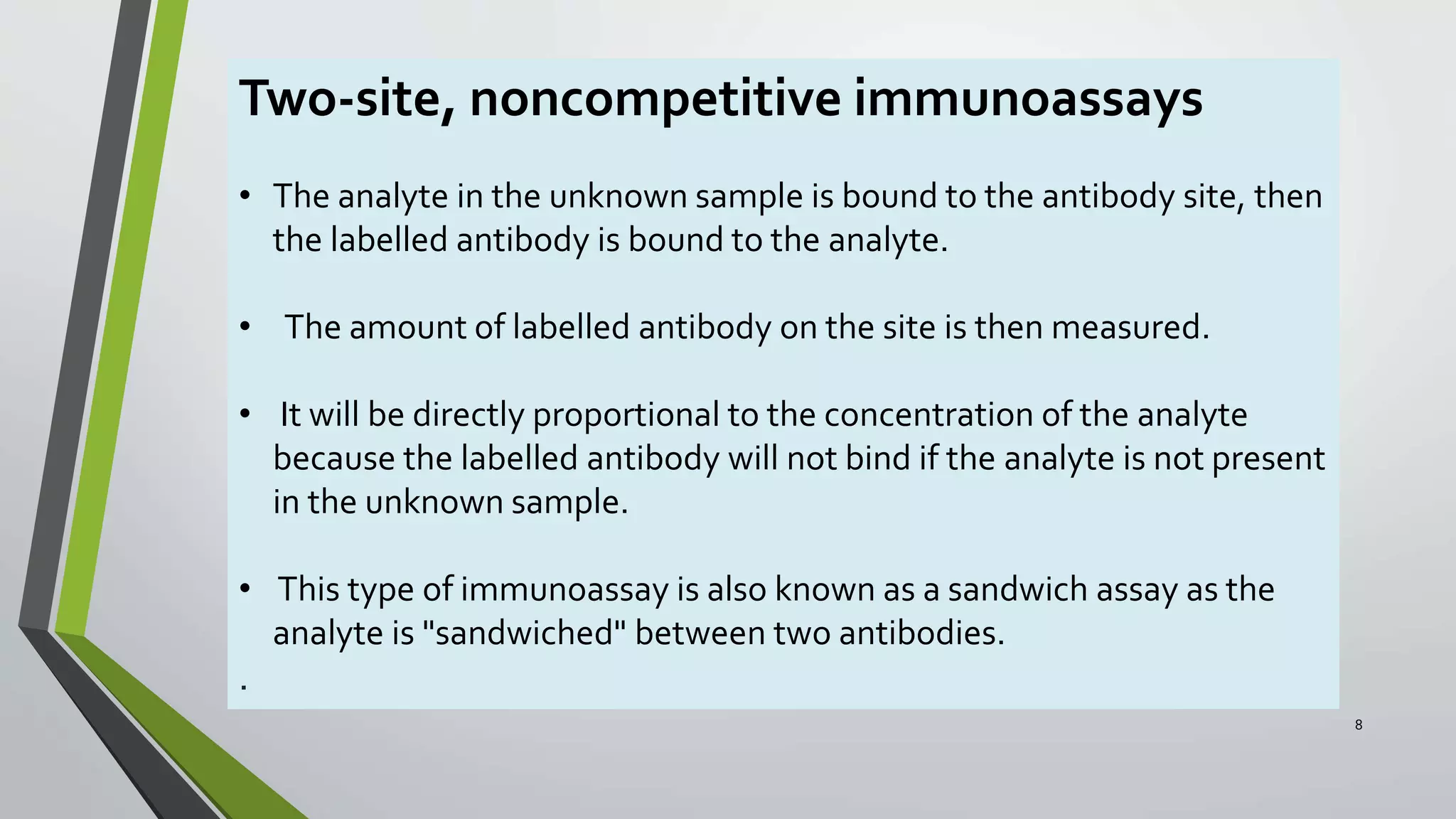 Two-site, noncompetitive immunoassays

• The analyte in the unknown sample is bound to the antibody site, then the labelled antibody is bound to the analyte.

• The amount of labelled antibody on the site is then measured.

• It will be directly proportional to the concentration of the analyte because the labelled antibody will not bind if the analyte is not present in the unknown sample.

• This type of immunoassay is also known as a sandwich assay as the analyte is "sandwiched" between two antibodies.

.

8